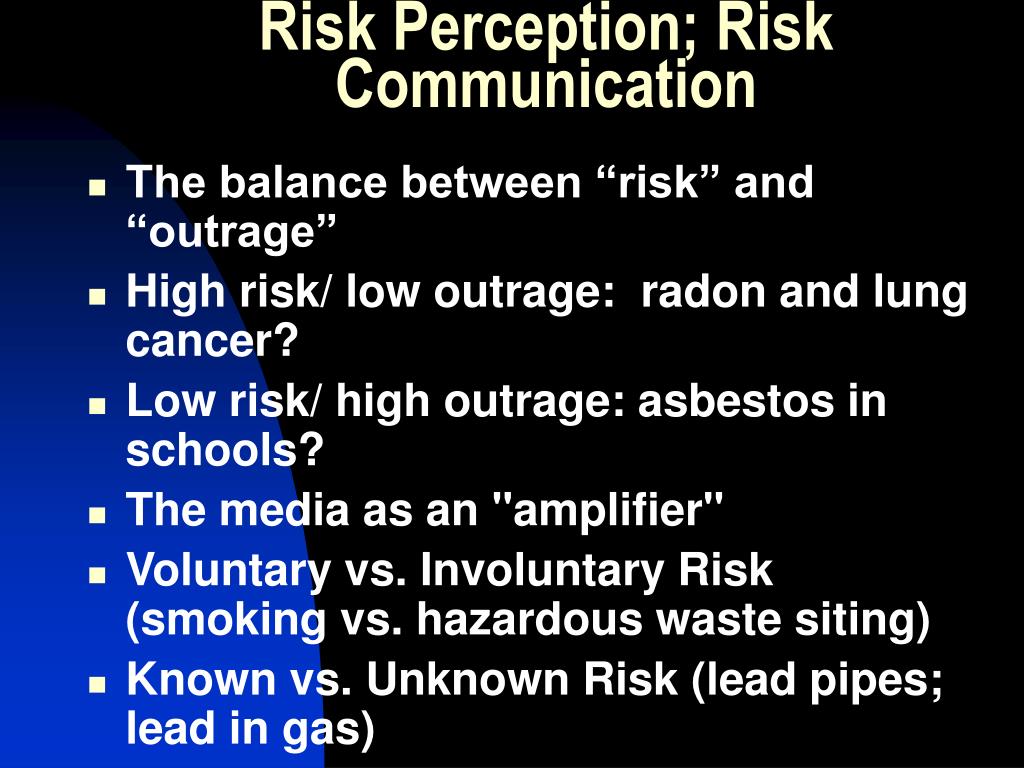 Risk Perception; Risk Communication

- The balance between “risk” and “outrage”
- High risk/ low outrage:  radon and lung cancer?
- Low risk/ high outrage: asbestos in schools?
- The media as an "amplifier"
- Voluntary vs. Involuntary Risk (smoking vs. hazardous waste siting)
- Known vs. Unknown Risk (lead pipes; lead in gas)